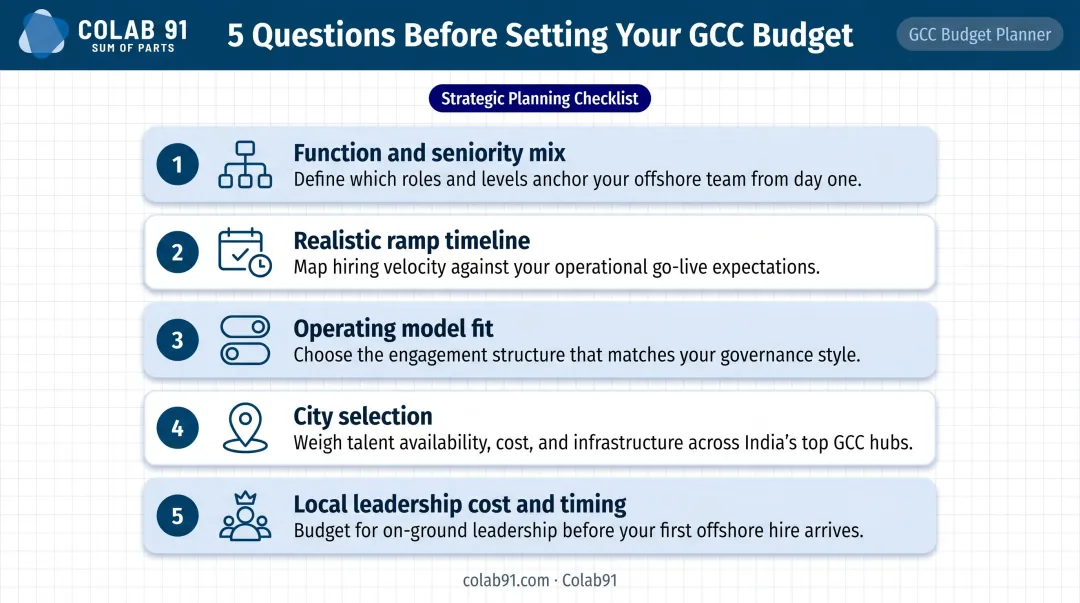 COLAB 91
SUM OF PARTS

5 Questions Before Setting Your GCC Budget

GCC Budget Planner

Strategic Planning Checklist

1
Function and seniority mix
Define which roles and levels anchor your offshore team from day one.

2
Realistic ramp timeline
Map hiring velocity against your operational go-live expectations.

3
Operating model fit
Choose the engagement structure that matches your governance style.

4
City selection
Weigh talent availability, cost, and infrastructure across India's top GCC hubs.

5
Local leadership cost and timing
Budget for on-ground leadership before your first offshore hire arrives.

colab91.com · Colab91